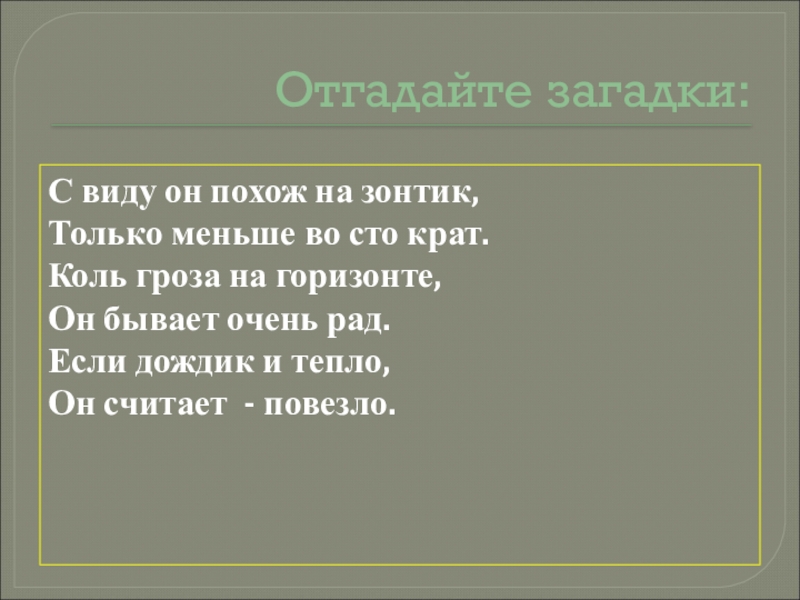 Отгадайте загадки:

С виду он похож на зонтик,
Только меньше во сто крат.
Коль гроза на горизонте,
Он бывает очень рад.
Если дождик и тепло,
Он считает - повезло.